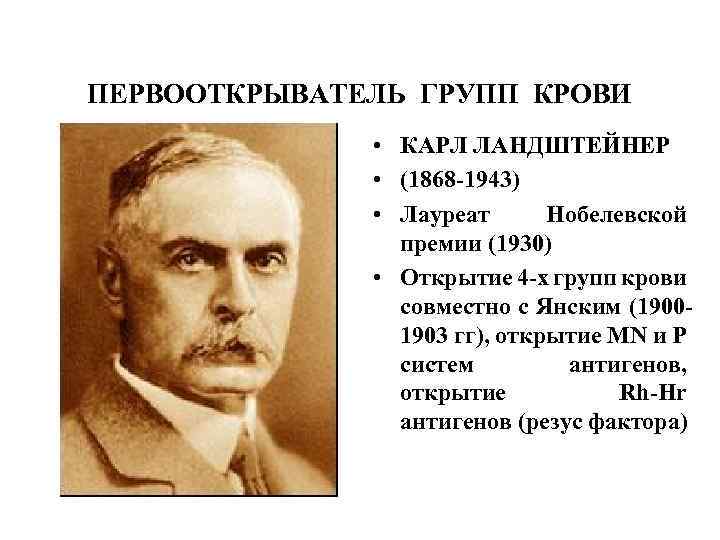 ПЕРВООТКРЫВАТЕЛЬ ГРУПП КРОВИ

• КАРЛ ЛАНДШТЕЙНЕР
• (1868-1943)
• Лауреат Нобелевской премии (1930)
• Открытие 4-х групп крови совместно с Янским (1900-1903 гг), открытие MN и P систем антигенов, открытие Rh-Hr антигенов (резус фактора)